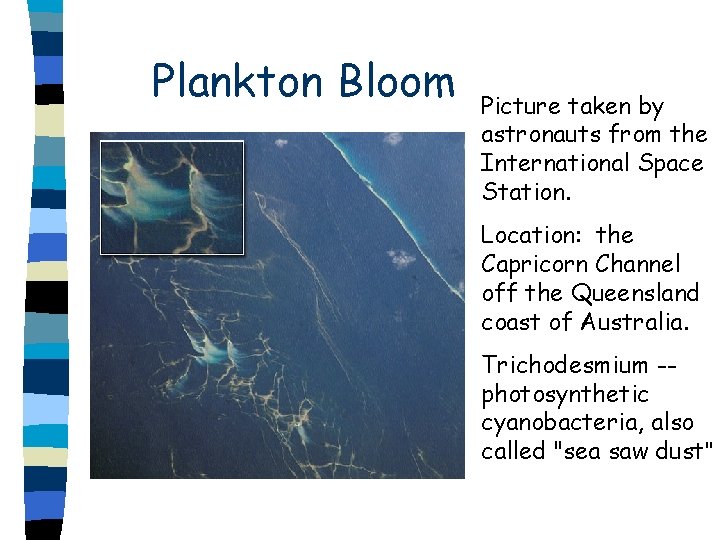 Plankton Bloom

Picture taken by astronauts from the International Space Station.

Location: the Capricorn Channel off the Queensland coast of Australia.

Trichodesmium -- photosynthetic cyanobacteria, also called "sea saw dust"